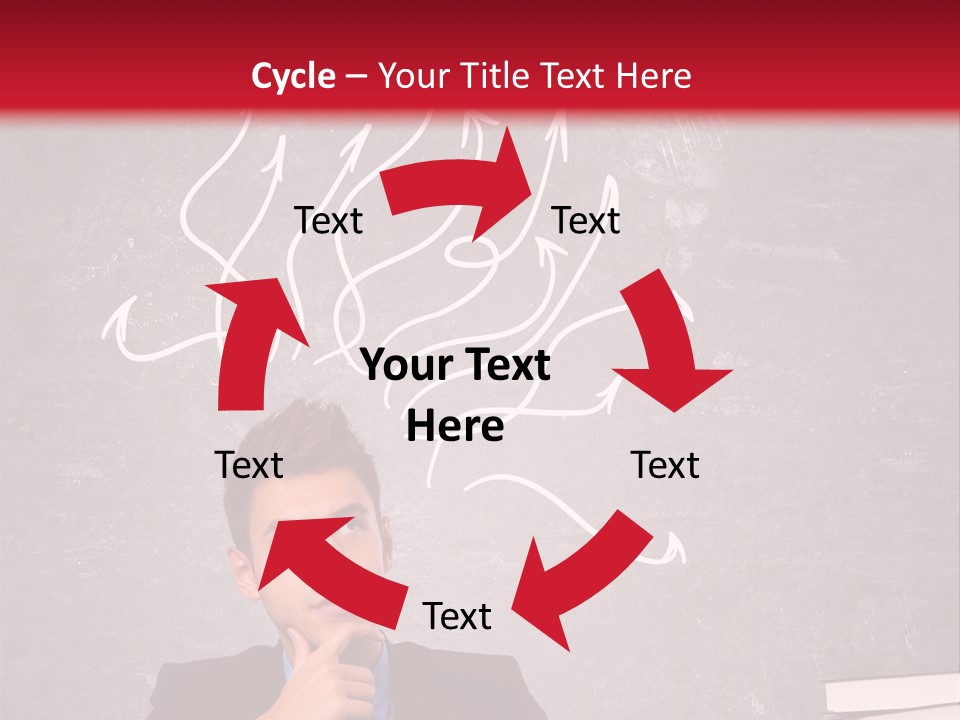 Cycle – Your Title Text Here

Text

Text

Your Text Here

Text

Text

Text